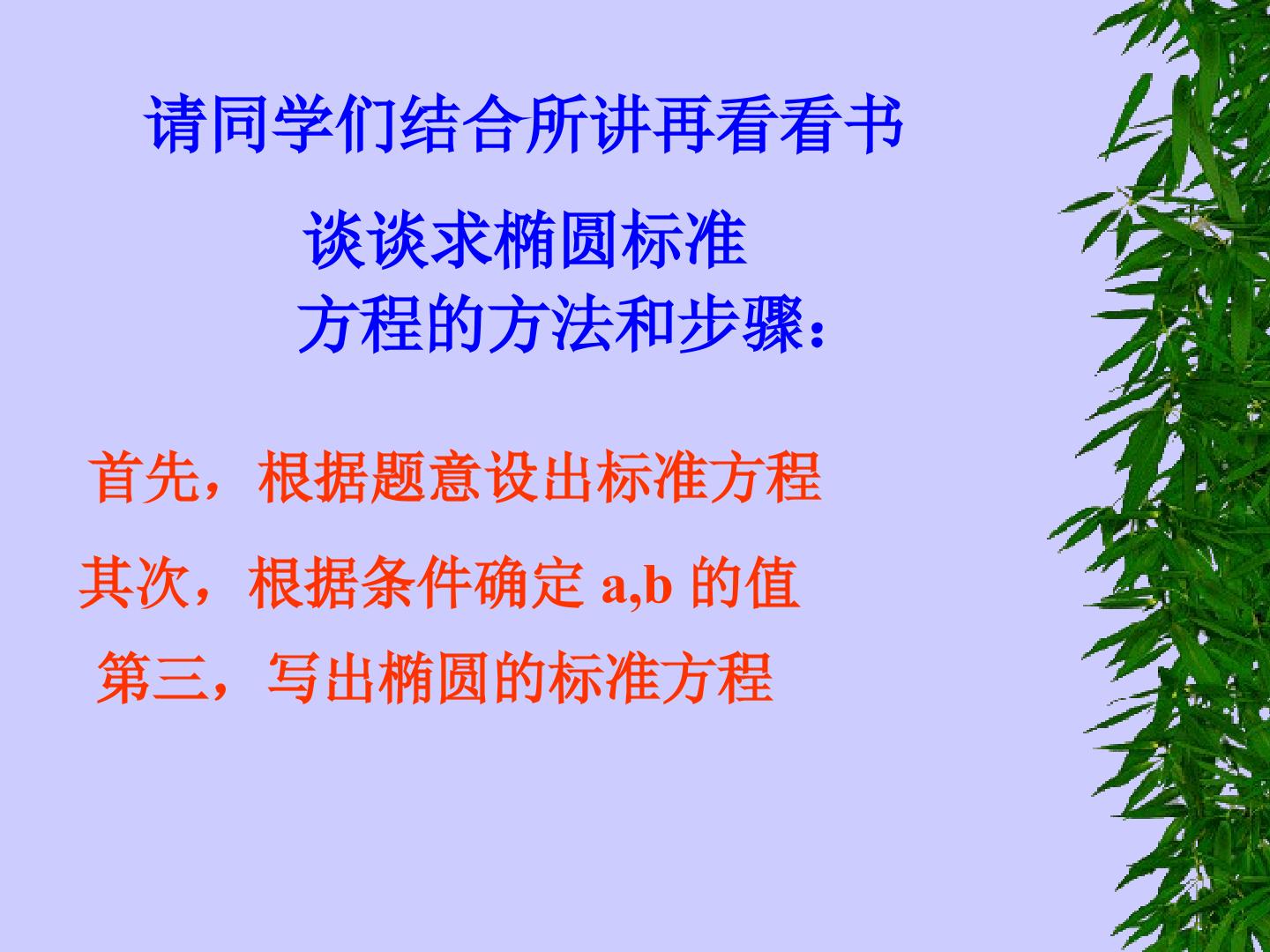 请同学们结合所讲再看看书

谈谈求椭圆标准方程的方法和步骤：

首先，根据题意设出标准方程

其次，根据条件确定a,b的值

第三，写出椭圆的标准方程